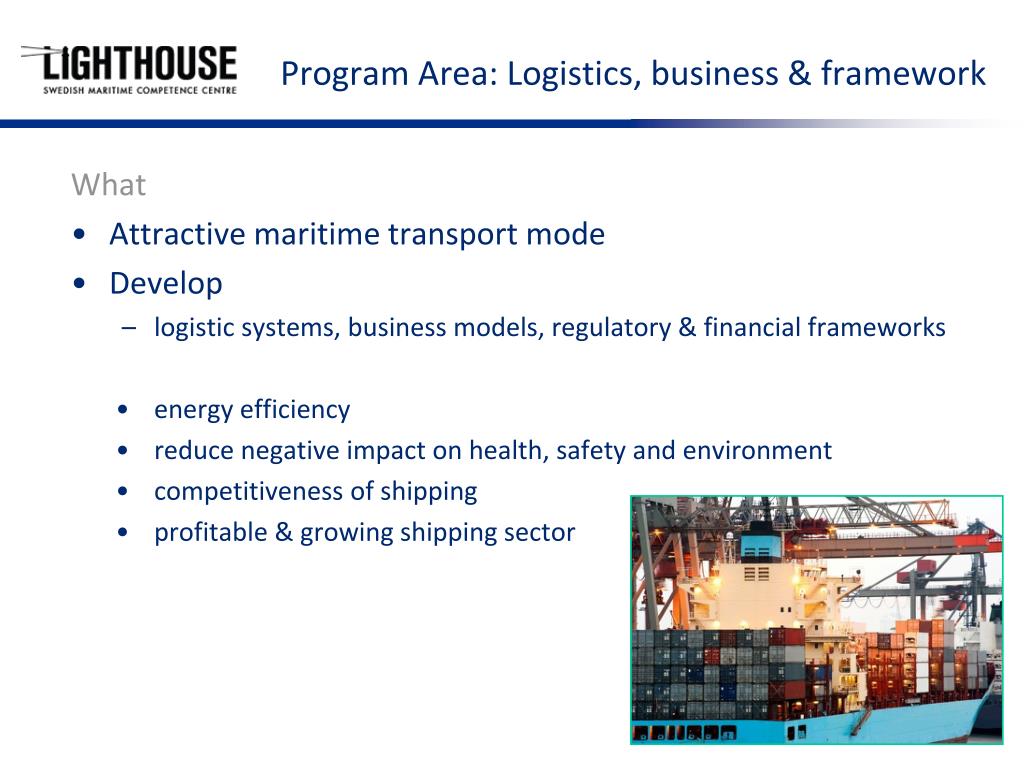 LIGHTHOUSE
SWEDISH MARITIME COMPETENCE CENTRE

Program Area: Logistics, business & framework

What

• Attractive maritime transport mode
• Develop
– logistic systems, business models, regulatory & financial frameworks

• energy efficiency
• reduce negative impact on health, safety and environment
• competitiveness of shipping
• profitable & growing shipping sector